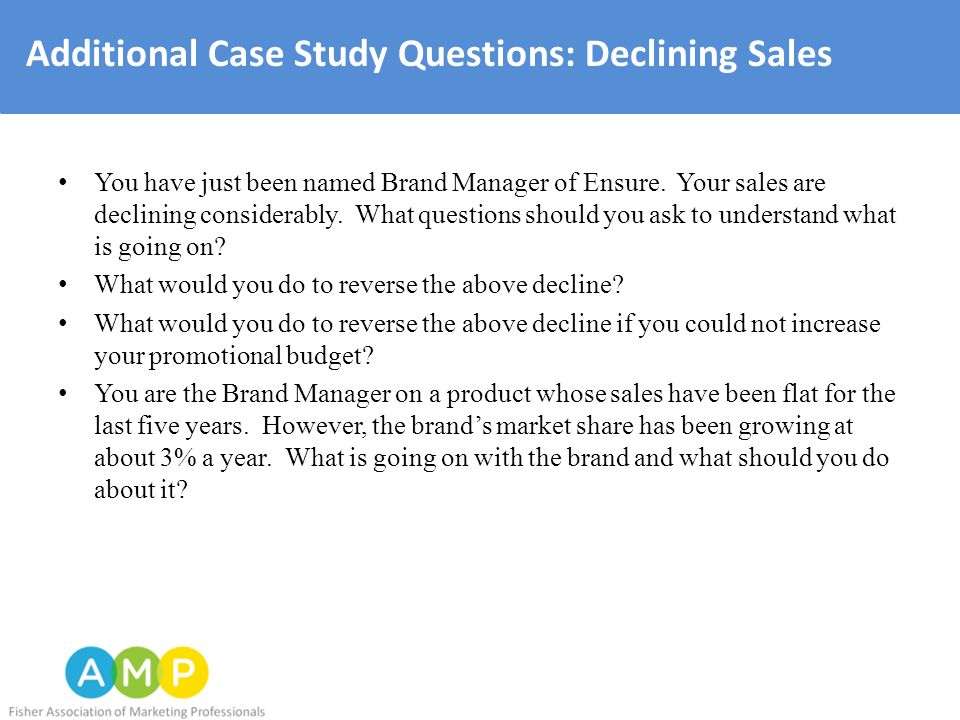 Additional Case Study Questions: Declining Sales

• You have just been named Brand Manager of Ensure. Your sales are declining considerably. What questions should you ask to understand what is going on?

• What would you do to reverse the above decline?

• What would you do to reverse the above decline if you could not increase your promotional budget?

• You are the Brand Manager on a product whose sales have been flat for the last five years. However, the brand's market share has been growing at about 3% a year. What is going on with the brand and what should you do about it?

AMP
Fisher Association of Marketing Professionals